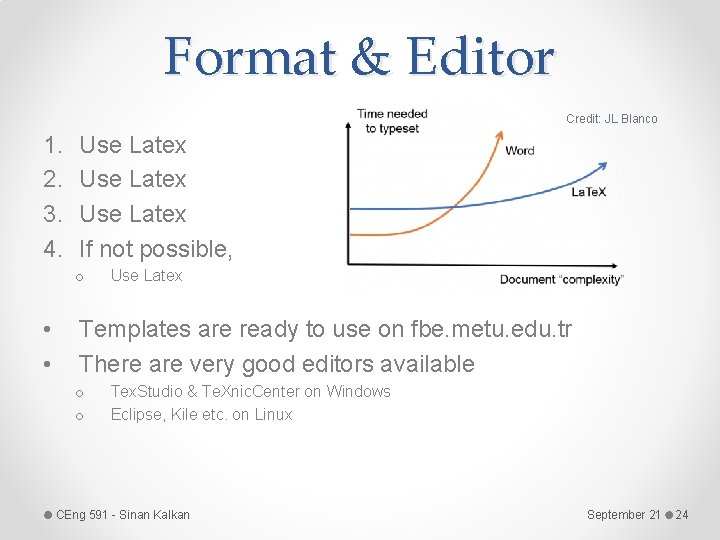 Format & Editor

1. Use Latex
2. Use Latex
3. Use Latex
4. If not possible,
   o Use Latex

Time needed to typeset

Credit: JL Blanco

Word

LaTeX

Document "complexity"

• Templates are ready to use on fbe.metu.edu.tr
• There are very good editors available
   o TexStudio & TeXnicCenter on Windows
   o Eclipse, Kile etc. on Linux

CEng 591 - Sinan Kalkan

September 21 24